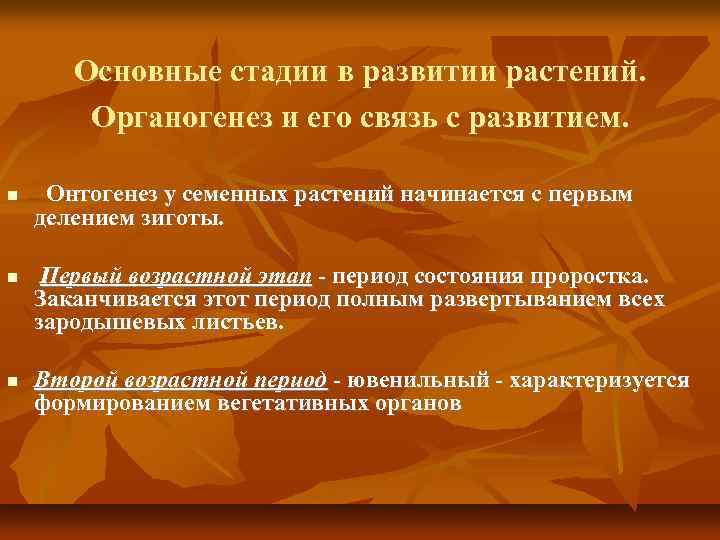 Основные стадии в развитии растений. Органогенез и его связь с развитием.

Онтогенез у семенных растений начинается с первым делением зиготы.

Первый возрастной этап - период состояния проростка. Заканчивается этот период полным развертыванием всех зародышевых листьев.

Второй возрастной период - ювенильный - характеризуется формированием вегетативных органов